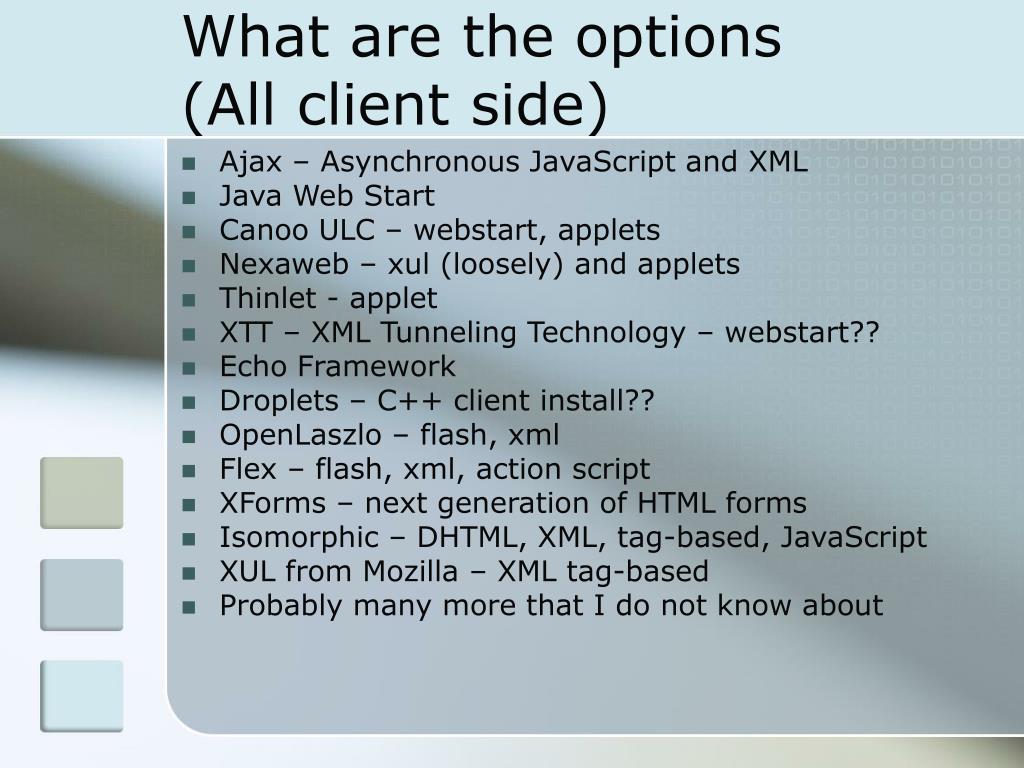 What are the options
(All client side)

- Ajax – Asynchronous JavaScript and XML
- Java Web Start
- Canoo ULC – webstart, applets
- Nexaweb – xul (loosely) and applets
- Thinlet - applet
- XTT – XML Tunneling Technology – webstart??
- Echo Framework
- Droplets – C++ client install??
- OpenLaszlo – flash, xml
- Flex – flash, xml, action script
- XForms – next generation of HTML forms
- Isomorphic – DHTML, XML, tag-based, JavaScript
- XUL from Mozilla – XML tag-based
- Probably many more that I do not know about